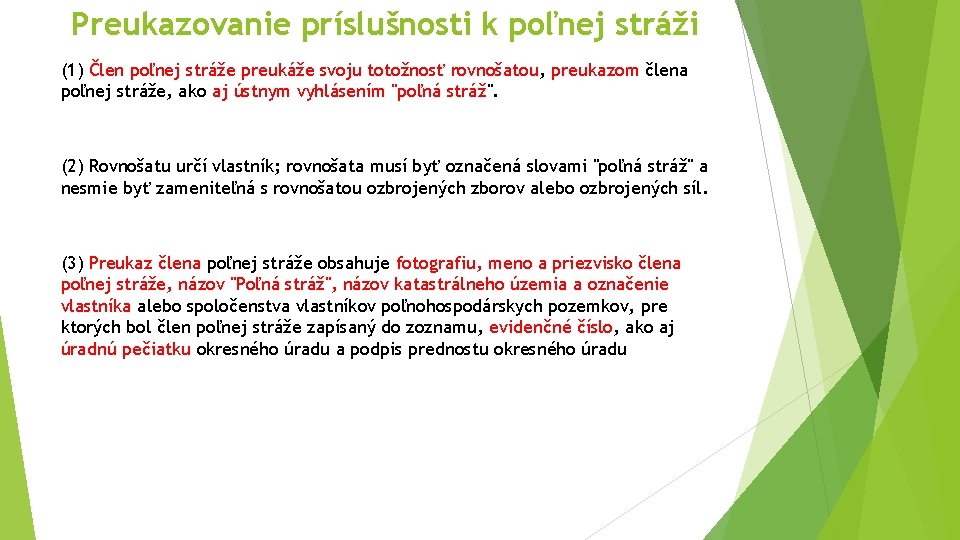 Preukazovanie príslušnosti k poľnej stráži

(1) Člen poľnej stráže preukáže svoju totožnosť rovnošatou, preukazom člena poľnej stráže, ako aj ústnym vyhlásením "poľná stráž".

(2) Rovnošatu určí vlastník; rovnošata musí byť označená slovami "poľná stráž" a nesmie byť zameniteľná s rovnošatou ozbrojených zborov alebo ozbrojených síl.

(3) Preukaz člena poľnej stráže obsahuje fotografiu, meno a priezvisko člena poľnej stráže, názov "Poľná stráž", názov katastrálneho územia a označenie vlastníka alebo spoločenstva vlastníkov poľnohospodárskych pozemkov, pre ktorých bol člen poľnej stráže zapísaný do zoznamu, evidenčné číslo, ako aj úradnú pečiatku okresného úradu a podpis prednostu okresného úradu